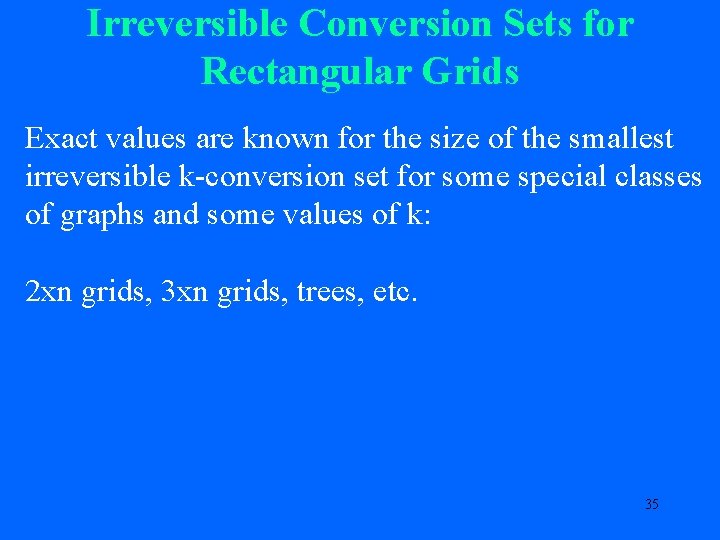 Irreversible Conversion Sets for Rectangular Grids

Exact values are known for the size of the smallest irreversible k-conversion set for some special classes of graphs and some values of k:

2xn grids, 3xn grids, trees, etc.

35